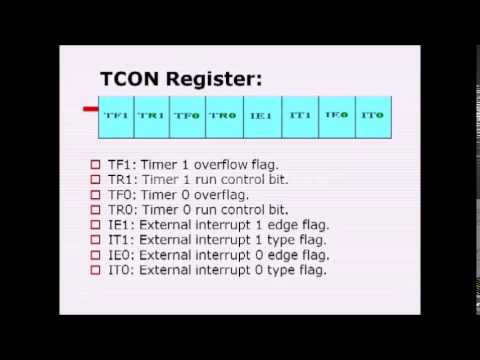 TCON Register:

| TF1 | TR1 | TF0 | TR0 | IE1 | IT1 | IE0 | IT0 |
|---|---|---|---|---|---|---|---|

TF1: Timer 1 overflow flag.
TR1: Timer 1 run control bit.
TF0: Timer 0 overflag.
TR0: Timer 0 run control bit.
IE1: External interrupt 1 edge flag.
IT1: External interrupt 1 type flag.
IE0: External interrupt 0 edge flag.
IT0: External interrupt 0 type flag.